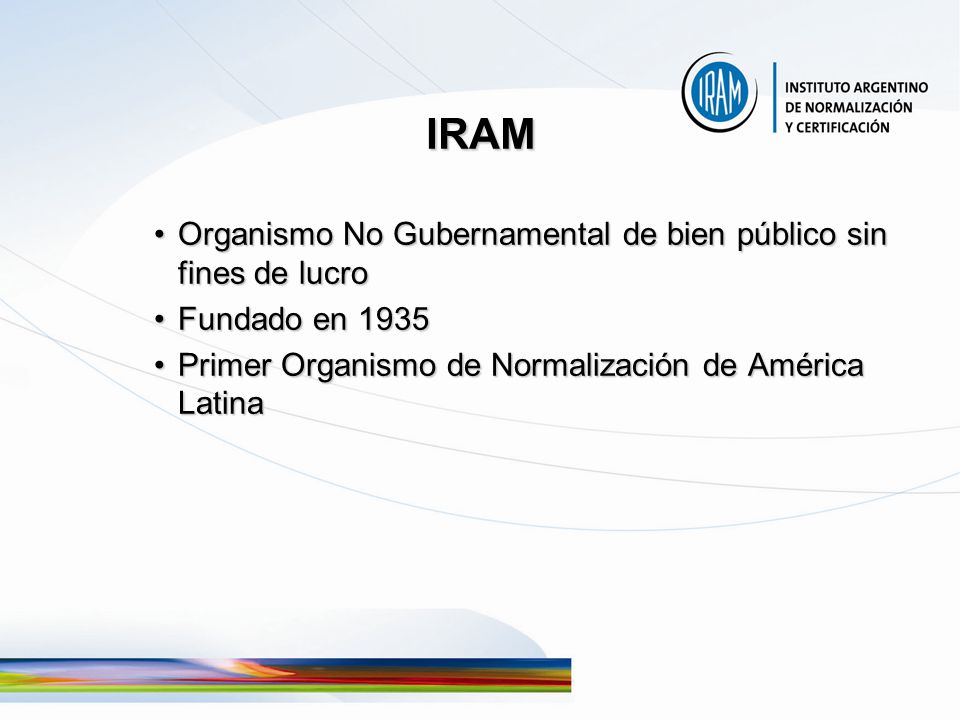 IRAM

INSTITUTO ARGENTINO DE NORMALIZACIÓN Y CERTIFICACIÓN

IRAM

• Organismo No Gubernamental de bien público sin fines de lucro

• Fundado en 1935

• Primer Organismo de Normalización de América Latina